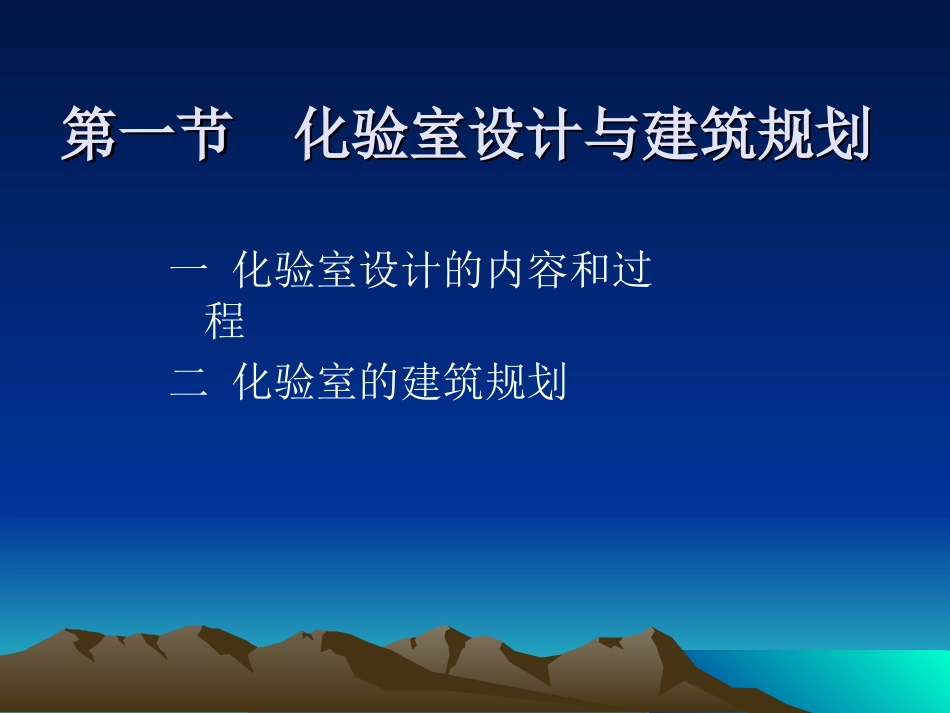 第一节　化验室设计与建筑规划

一 化验室设计的内容和过程

二 化验室的建筑规划